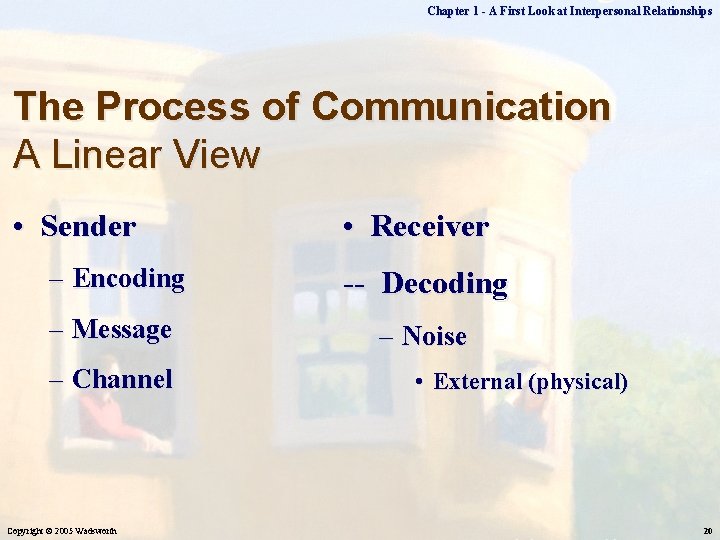 Chapter 1 - A First Look at Interpersonal Relationships

The Process of Communication
A Linear View

• Sender
– Encoding
– Message
– Channel

• Receiver
-- Decoding
– Noise
• External (physical)

Copyright © 2005 Wadsworth

20